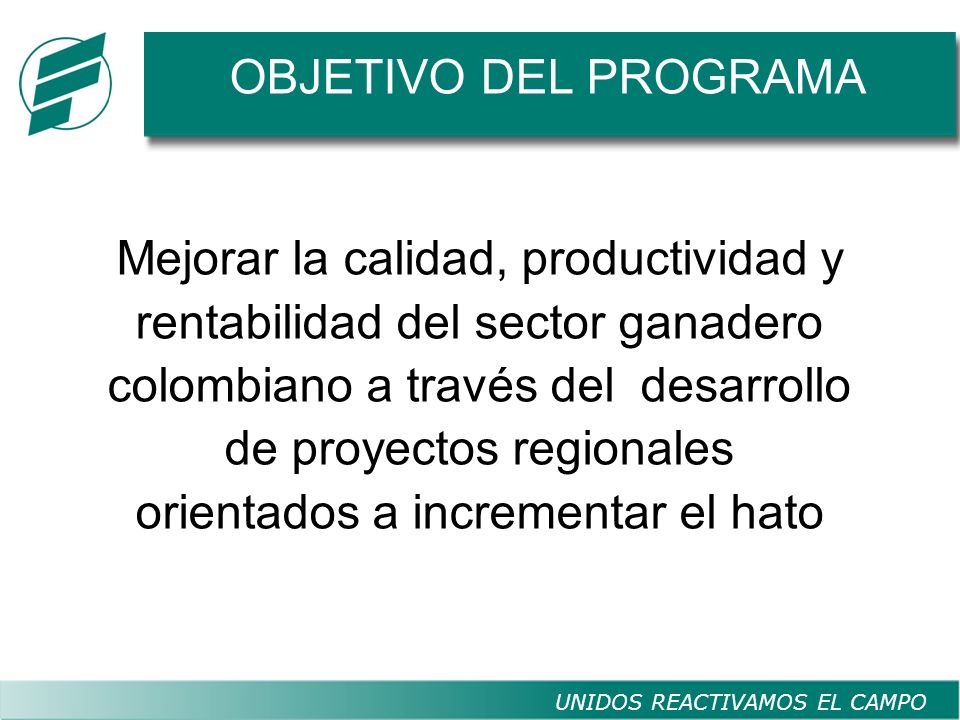 OBJETIVO DEL PROGRAMA

Mejorar la calidad, productividad y rentabilidad del sector ganadero colombiano a través del desarrollo de proyectos regionales orientados a incrementar el hato

UNIDOS REACTIVAMOS EL CAMPO